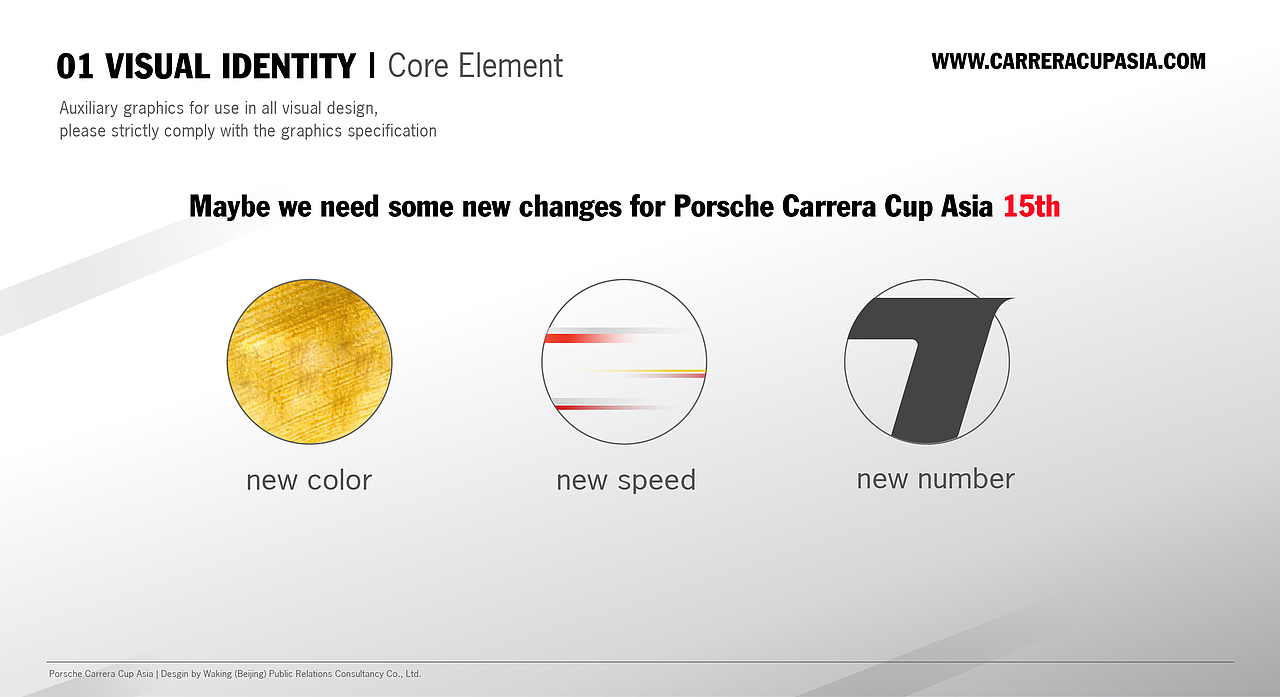 01 VISUAL IDENTITY | Core Element

WWW.CARRERACUPASIA.COM

Auxiliary graphics for use in all visual design, please strictly comply with the graphics specification

Maybe we need some new changes for Porsche Carrera Cup Asia 15th

new color

new speed

new number

Porsche Carrera Cup Asia | Desgin by Waking (Beijing) Public Relations Consultancy Co., Ltd.